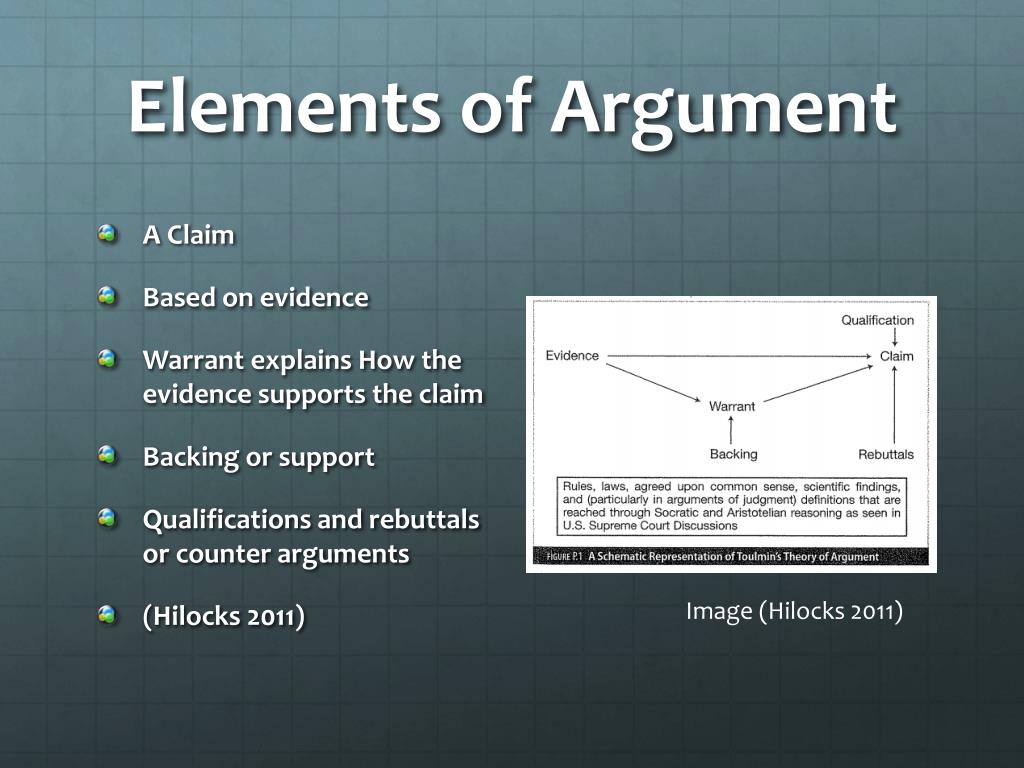 Elements of Argument

A Claim

Based on evidence

Warrant explains How the evidence supports the claim

Backing or support

Qualifications and rebuttals or counter arguments

(Hilocks 2011)

Qualification

Evidence

Claim

Warrant

Backing

Rebuttals

Rules, laws, agreed upon common sense, scientific findings, and (particularly in arguments of judgment) definitions that are reached through Socratic and Aristotelian reasoning as seen in U.S. Supreme Court Discussions

FIGURE P.1 A Schematic Representation of Toulmin's Theory of Argument

Image (Hilocks 2011)